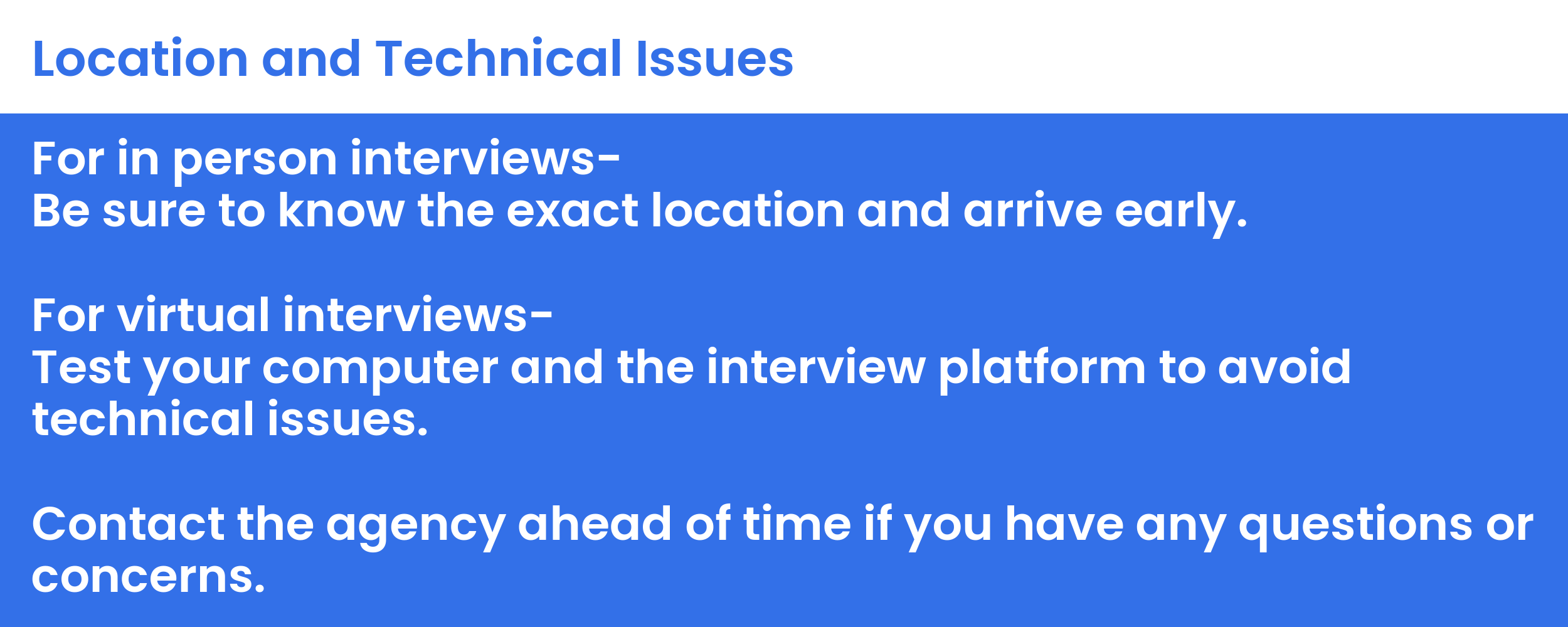 Location and Technical Issues

For in person interviews-
Be sure to know the exact location and arrive early.

For virtual interviews-
Test your computer and the interview platform to avoid technical issues.

Contact the agency ahead of time if you have any questions or concerns.